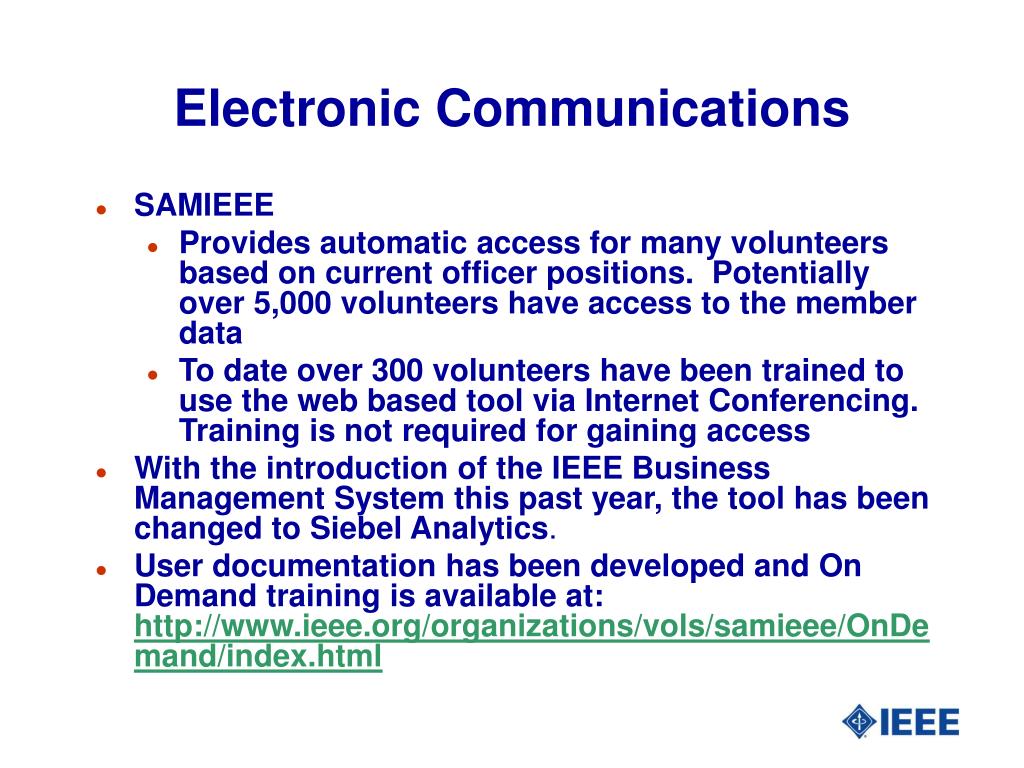 Electronic Communications

- SAMIEEE
  - Provides automatic access for many volunteers based on current officer positions. Potentially over 5,000 volunteers have access to the member data
  - To date over 300 volunteers have been trained to use the web based tool via Internet Conferencing. Training is not required for gaining access
- With the introduction of the IEEE Business Management System this past year, the tool has been changed to Siebel Analytics.
- User documentation has been developed and On Demand training is available at: http://www.ieee.org/organizations/vols/samieee/OnDemand/index.html

IEEE